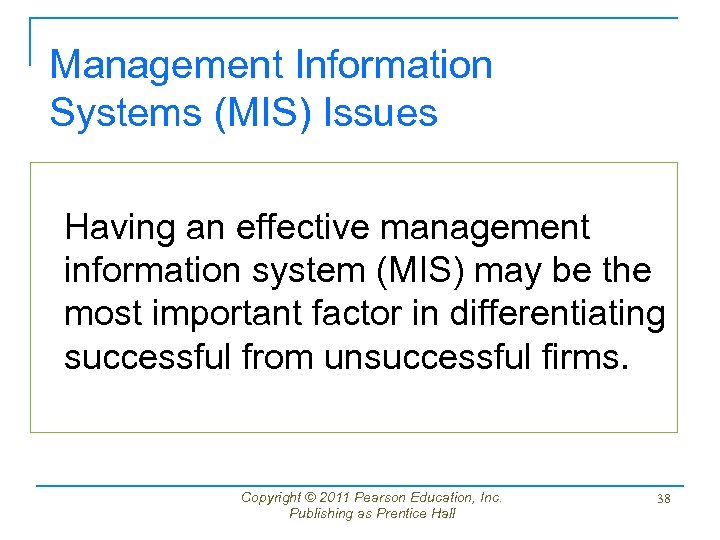 Management Information Systems (MIS) Issues

Having an effective management information system (MIS) may be the most important factor in differentiating successful from unsuccessful firms.

Copyright © 2011 Pearson Education, Inc.
Publishing as Prentice Hall

38